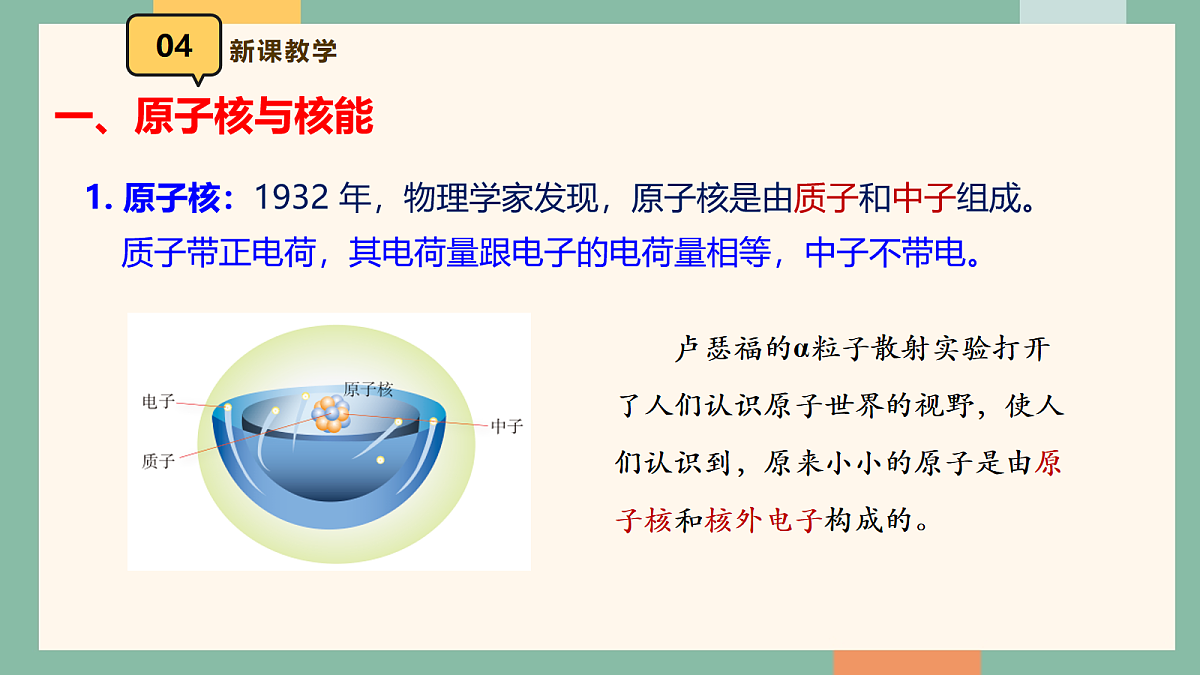 04 新课教学

一、原子核与核能

1. 原子核：1932 年，物理学家发现，原子核是由质子和中子组成。质子带正电荷，其电荷量跟电子的电荷量相等，中子不带电。

电子
原子核
中子
质子

卢瑟福的α粒子散射实验打开了人们认识原子世界的视野，使人们认识到，原来小小的原子是由原子核和核外电子构成的。